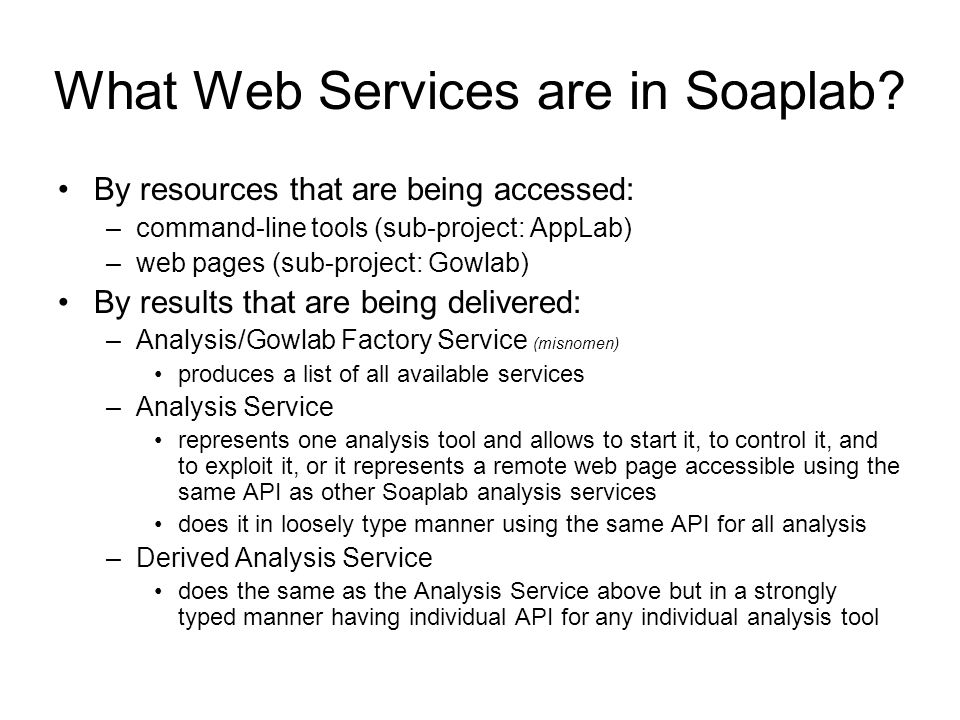 What Web Services are in Soaplab?

• By resources that are being accessed:
– command-line tools (sub-project: AppLab)
– web pages (sub-project: Gowlab)

• By results that are being delivered:
– Analysis/Gowlab Factory Service (misnomen)
• produces a list of all available services
– Analysis Service
• represents one analysis tool and allows to start it, to control it, and to exploit it, or it represents a remote web page accessible using the same API as other Soaplab analysis services
• does it in loosely type manner using the same API for all analysis
– Derived Analysis Service
• does the same as the Analysis Service above but in a strongly typed manner having individual API for any individual analysis tool